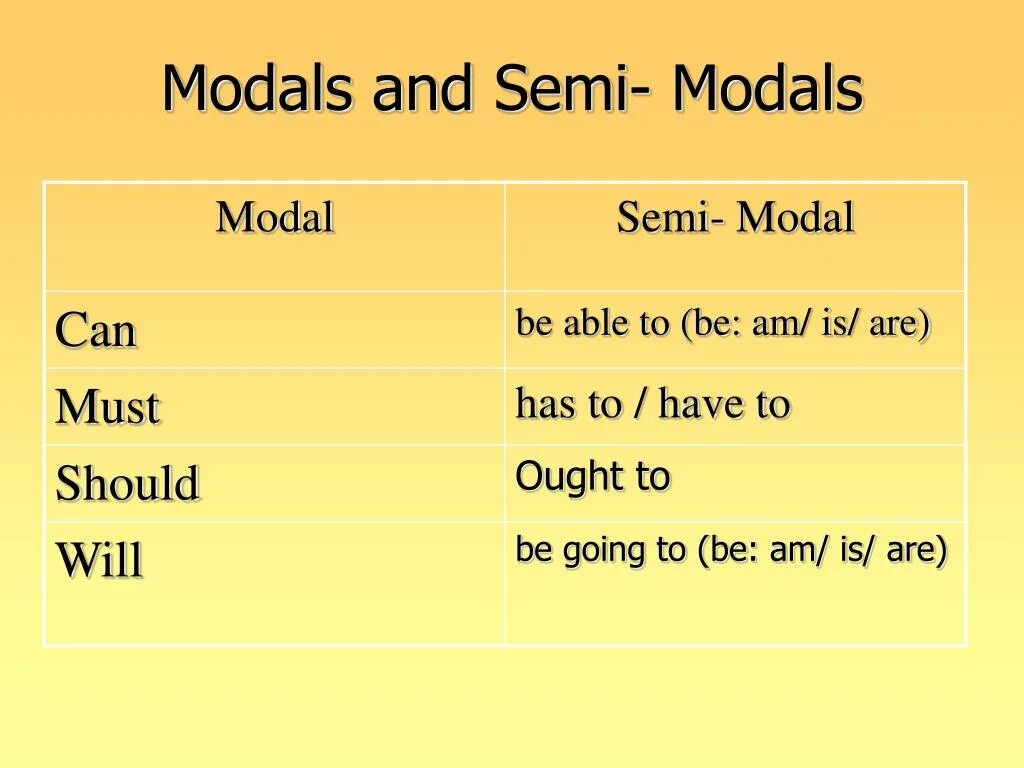 Modals and Semi- Modals

| Modal | Semi- Modal |
|---|---|
| Can | be able to (be: am/ is/ are) |
| Must | has to / have to |
| Should | Ought to |
| Will | be going to (be: am/ is/ are) |